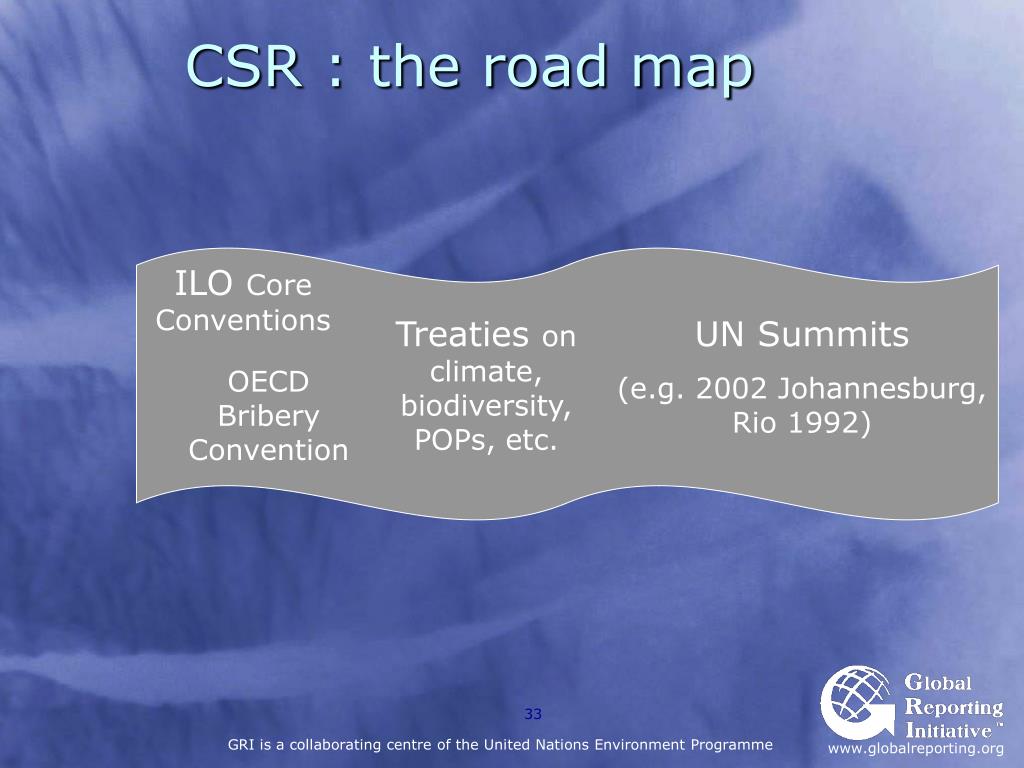 CSR : the road map

ILO Core Conventions

OECD Bribery Convention

Treaties on climate, biodiversity, POPs, etc.

UN Summits

(e.g. 2002 Johannesburg, Rio 1992)

33

GRI is a collaborating centre of the United Nations Environment Programme

Global Reporting Initiative™

www.globalreporting.org